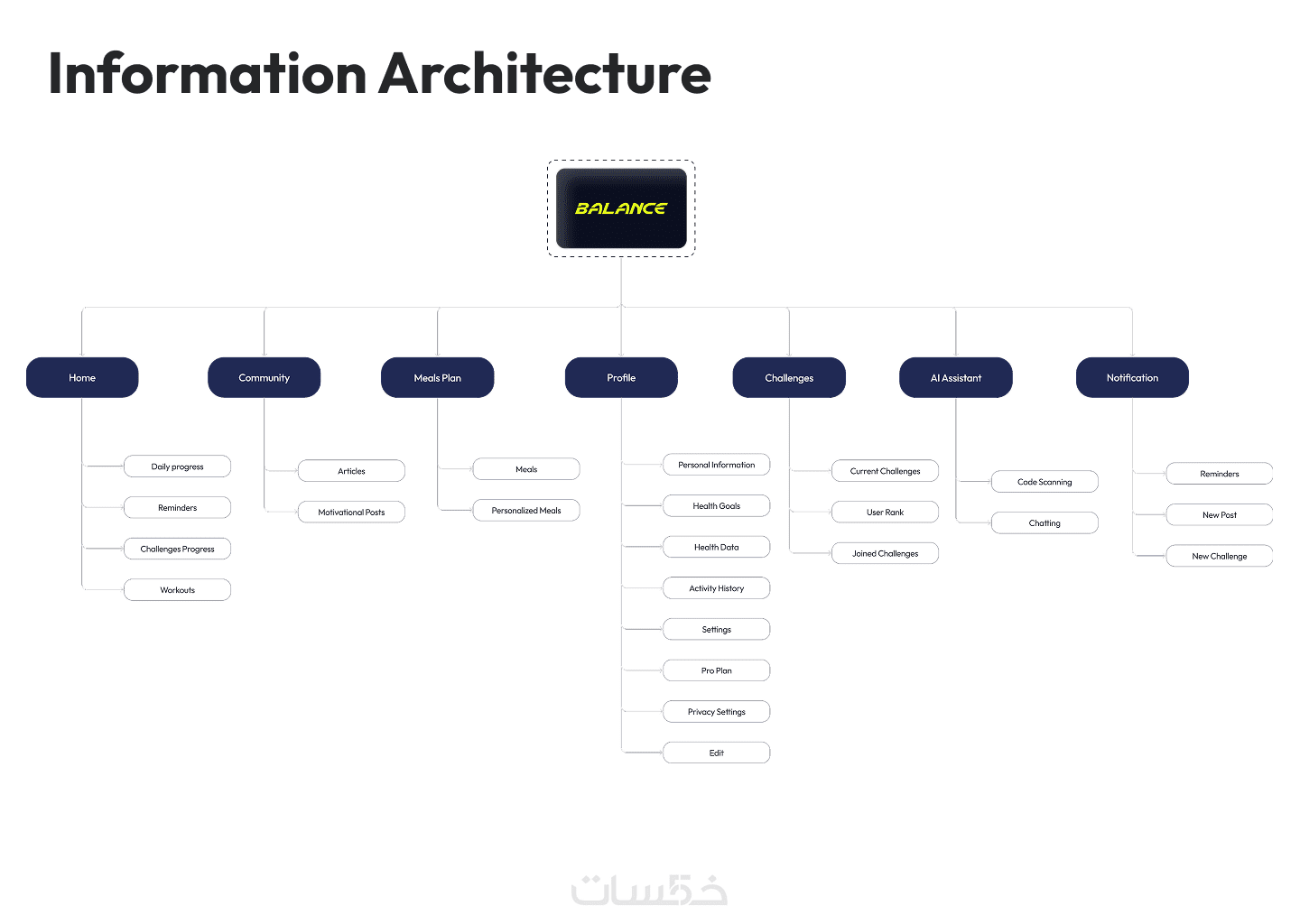 Information Architecture

BALANCE

Home

Daily progress

Reminders

Challenges Progress

Workouts

Community

Articles

Motivational Posts

Meals Plan

Meals

Personalized Meals

Profile

Personal Information

Health Goals

Health Data

Activity History

Settings

Pro Plan

Privacy Settings

Edit

Challenges

Current Challenges

User Rank

Joined Challenges

AI Assistant

Code Scanning

Chatting

Notification

Reminders

New Post

New Challenge

خمسات